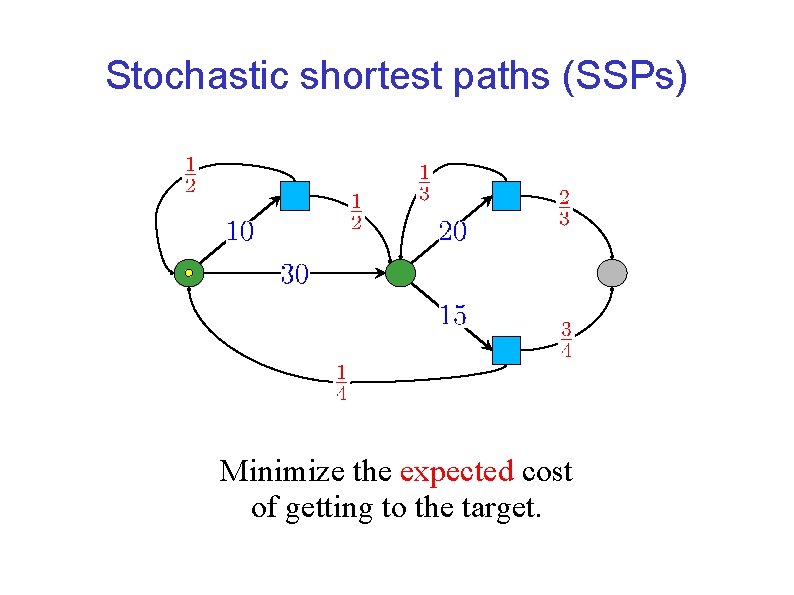 Stochastic shortest paths (SSPs)

$\frac{1}{2}$

10

$\frac{1}{2}$

$\frac{1}{3}$

20

$\frac{2}{3}$

30

15

$\frac{3}{4}$

$\frac{1}{4}$

Minimize the expected cost of getting to the target.